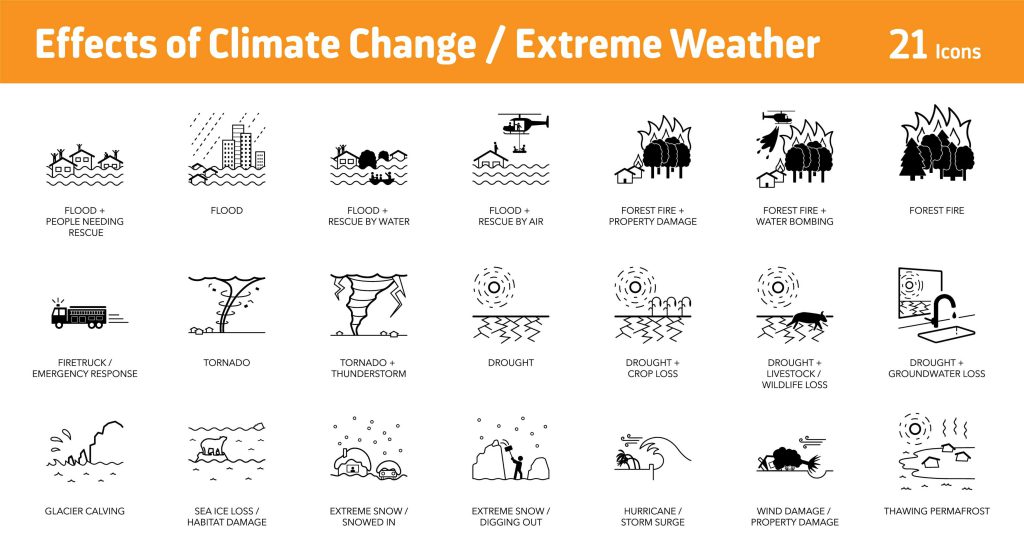 Effects of Climate Change / Extreme Weather

21 Icons

FLOOD + PEOPLE NEEDING RESCUE

FLOOD

FLOOD + RESCUE BY WATER

FLOOD + RESCUE BY AIR

FOREST FIRE + PROPERTY DAMAGE

FOREST FIRE + WATER BOMBING

FOREST FIRE

FIRETRUCK / EMERGENCY RESPONSE

TORNADO

TORNADO + THUNDERSTORM

DROUGHT

DROUGHT + CROP LOSS

DROUGHT + LIVESTOCK / WILDLIFE LOSS

DROUGHT + GROUNDWATER LOSS

GLACIER CALVING

SEA ICE LOSS / HABITAT DAMAGE

EXTREME SNOW / SNOWED IN

EXTREME SNOW / DIGGING OUT

HURRICANE / STORM SURGE

WIND DAMAGE / PROPERTY DAMAGE

THAWING PERMAFROST